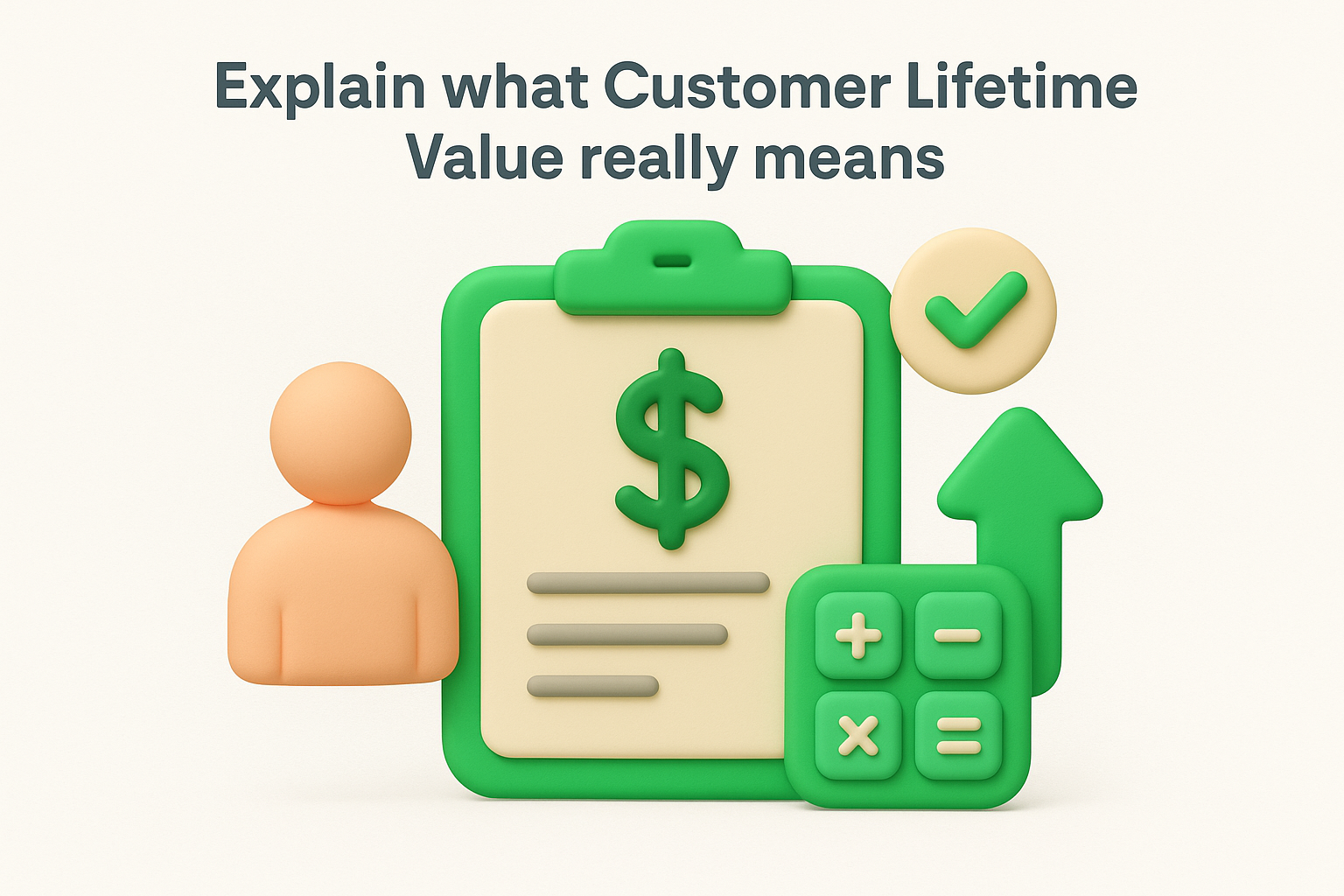 Explain what Customer Lifetime Value really means

$

+ −
× =